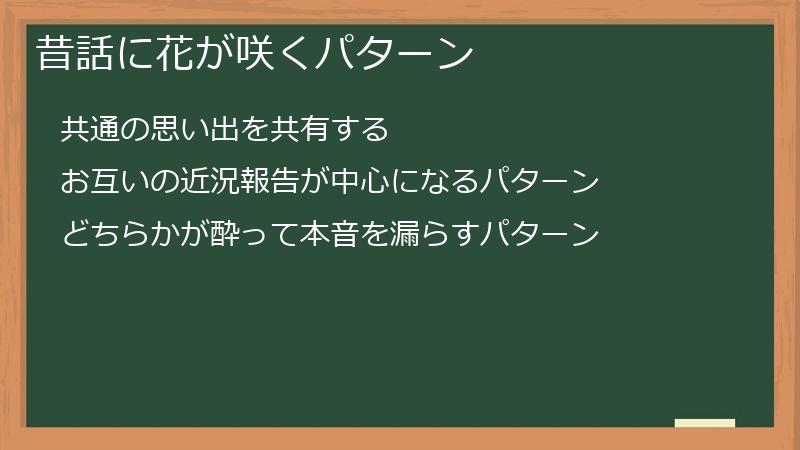 昔話に花が咲くパターン

共通の思い出を共有する

お互いの近況報告が中心になるパターン

どちらかが酔って本音を漏らすパターン